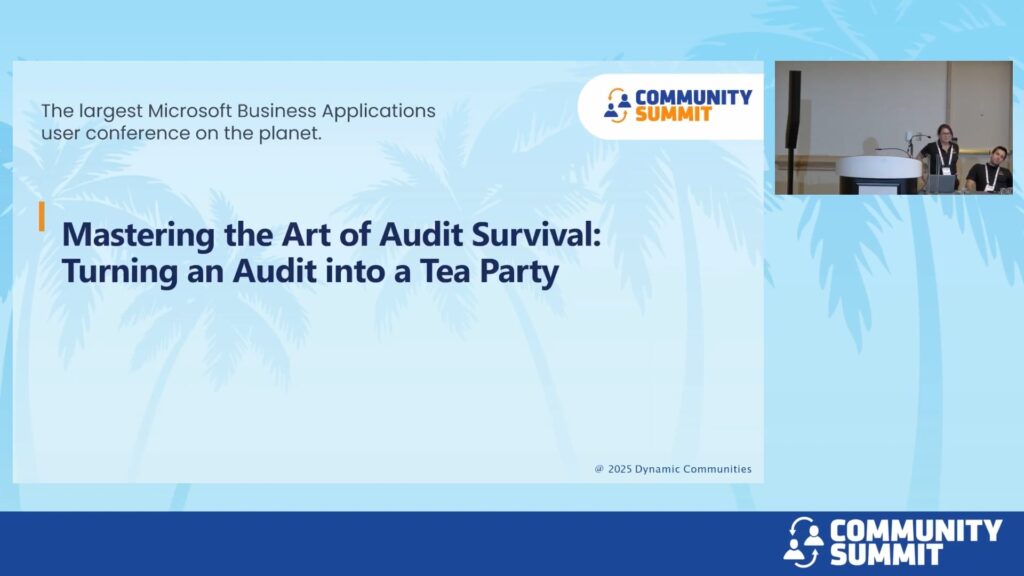 The largest Microsoft Business Applications user conference on the planet.

COMMUNITY SUMMIT

Mastering the Art of Audit Survival: Turning an Audit into a Tea Party

@ 2025 Dynamic Communities

COMMUNITY SUMMIT